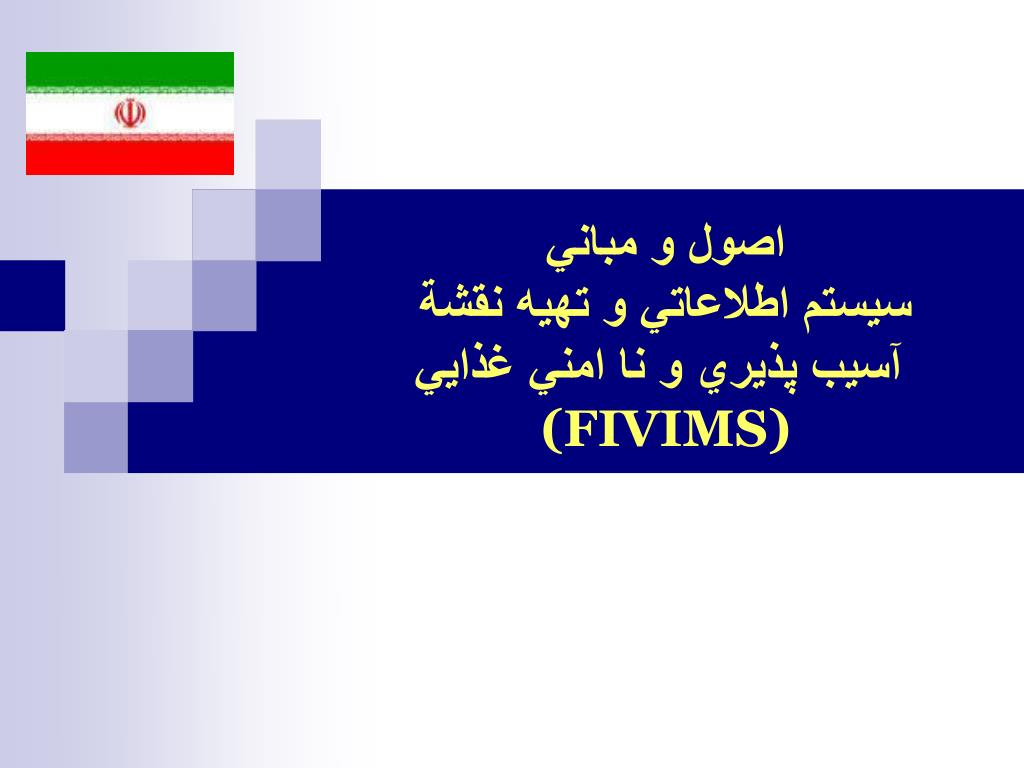 اصول و مباني
سيستم اطلاعاتي و تهيه نقشة
آسيب پذيري و نا امني غذايي
(FIVIMS)